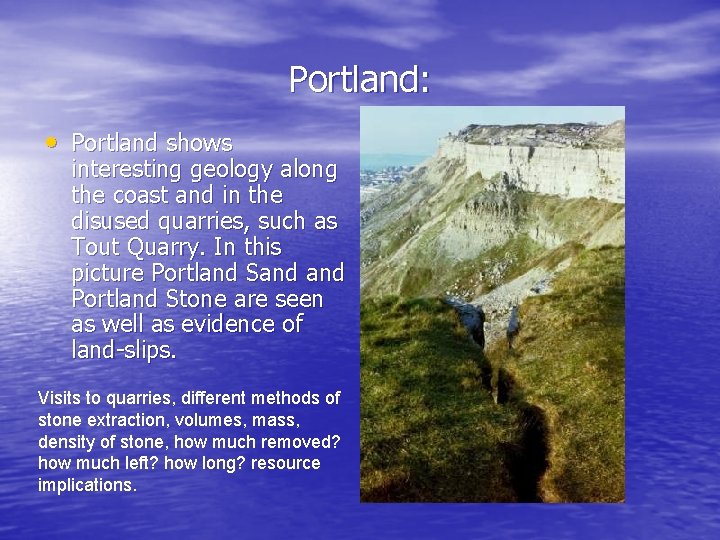 Portland:

• Portland shows interesting geology along the coast and in the disused quarries, such as Tout Quarry. In this picture Portland Sand and Portland Stone are seen as well as evidence of land-slips.

Visits to quarries, different methods of stone extraction, volumes, mass, density of stone, how much removed? how much left? how long? resource implications.